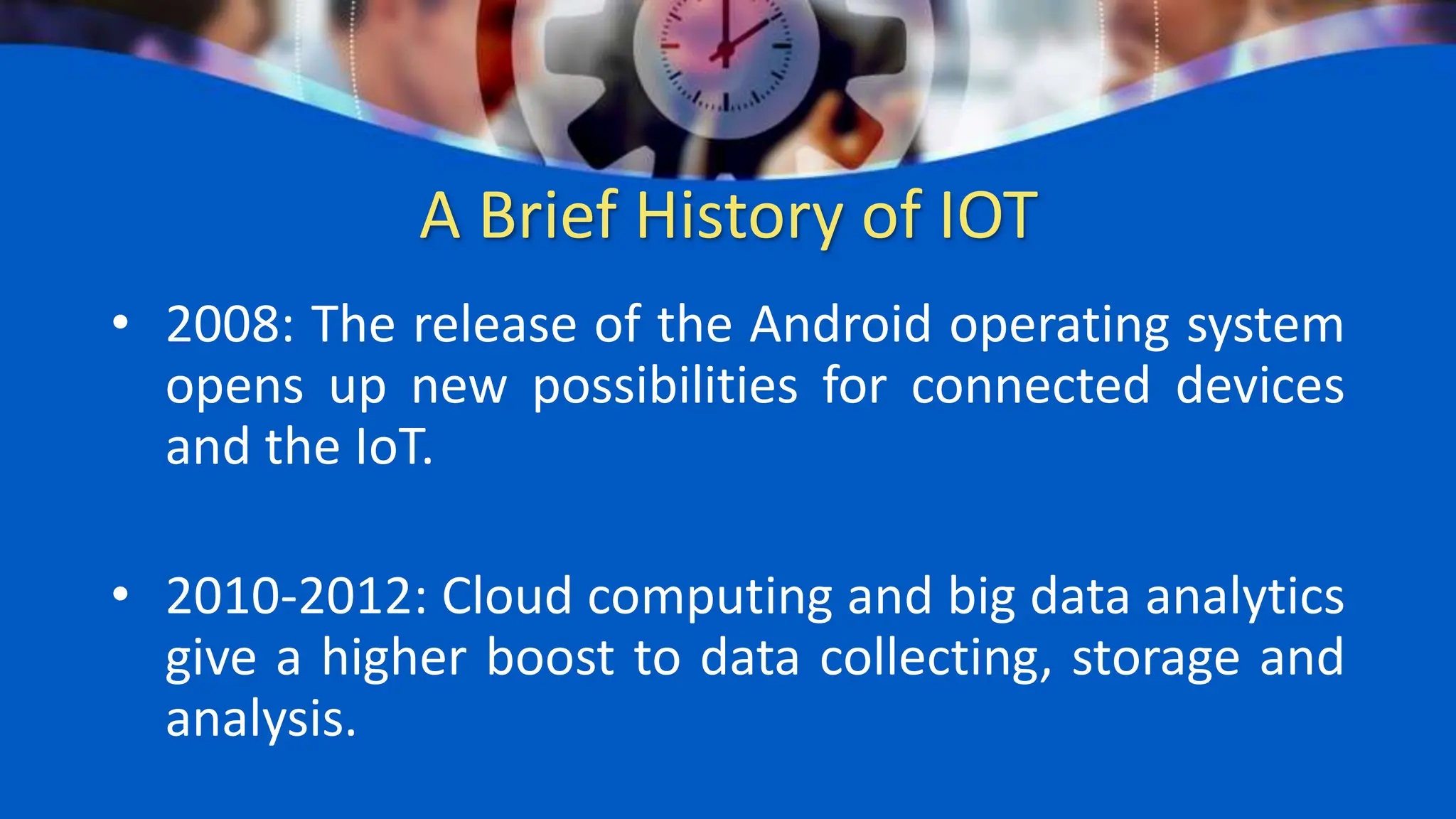 A Brief History of IOT

• 2008: The release of the Android operating system opens up new possibilities for connected devices and the IoT.

• 2010-2012: Cloud computing and big data analytics give a higher boost to data collecting, storage and analysis.